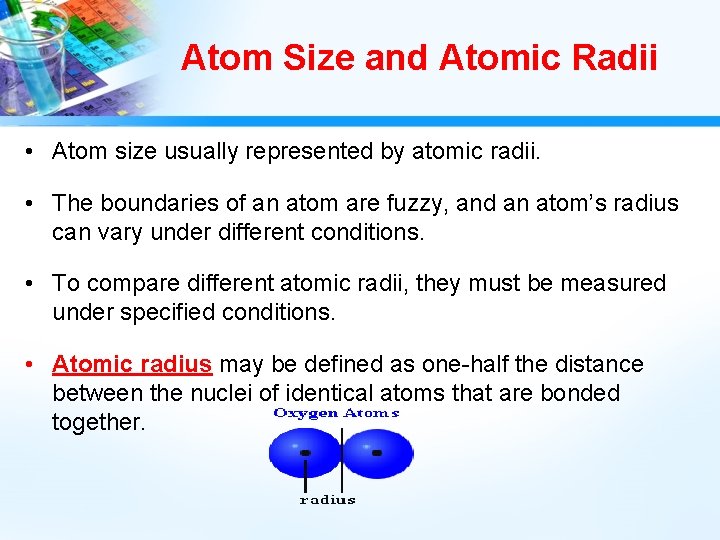 Atom Size and Atomic Radii

• Atom size usually represented by atomic radii.

• The boundaries of an atom are fuzzy, and an atom's radius can vary under different conditions.

• To compare different atomic radii, they must be measured under specified conditions.

• Atomic radius may be defined as one-half the distance between the nuclei of identical atoms that are bonded together.

Oxygen Atoms

radius